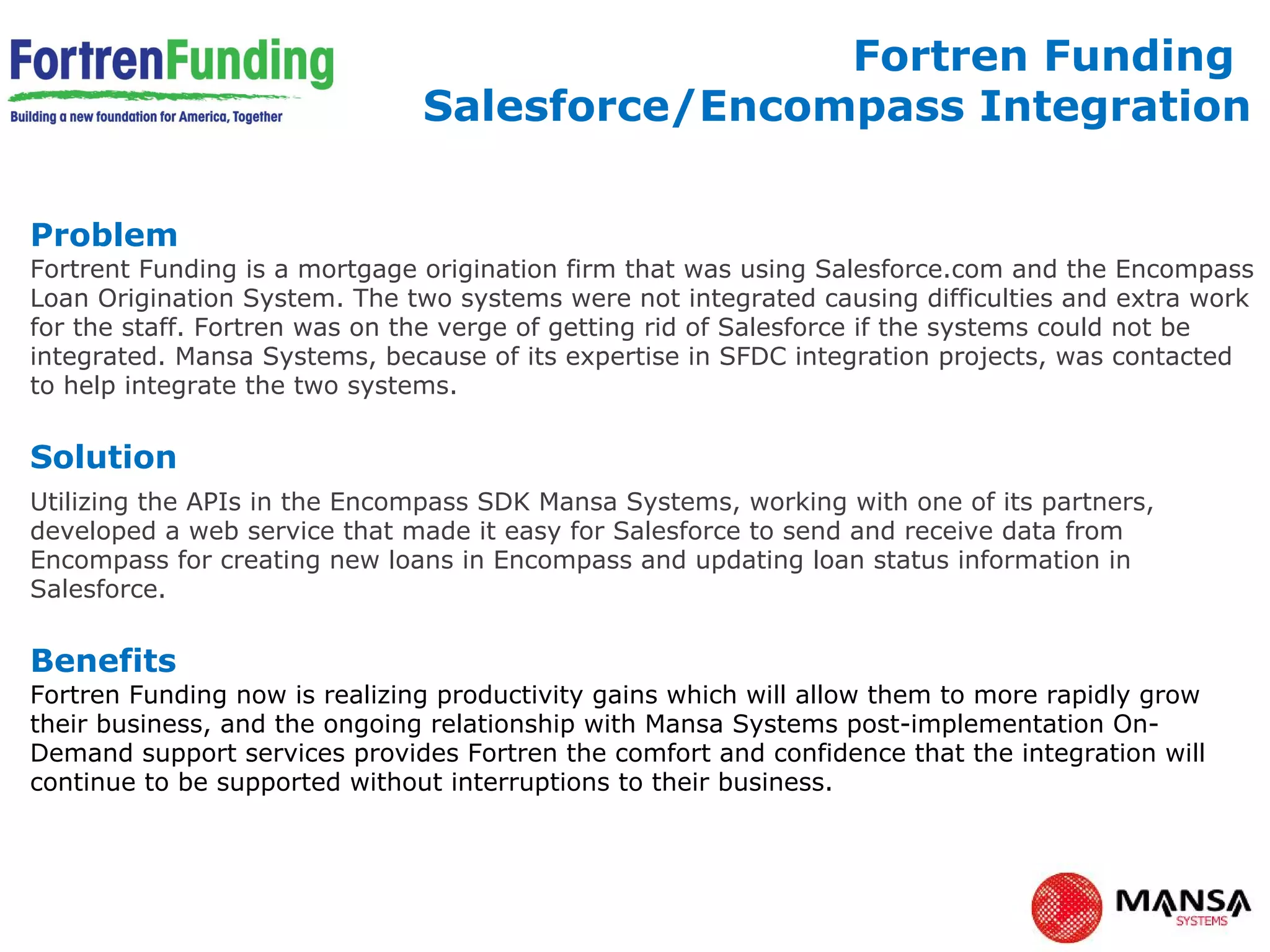 FortrenFunding
Building a new foundation for America, Together

Fortren Funding
Salesforce/Encompass Integration

Problem
Fortrent Funding is a mortgage origination firm that was using Salesforce.com and the Encompass Loan Origination System. The two systems were not integrated causing difficulties and extra work for the staff. Fortren was on the verge of getting rid of Salesforce if the systems could not be integrated. Mansa Systems, because of its expertise in SFDC integration projects, was contacted to help integrate the two systems.

Solution
Utilizing the APIs in the Encompass SDK Mansa Systems, working with one of its partners, developed a web service that made it easy for Salesforce to send and receive data from Encompass for creating new loans in Encompass and updating loan status information in Salesforce.

Benefits
Fortren Funding now is realizing productivity gains which will allow them to more rapidly grow their business, and the ongoing relationship with Mansa Systems post-implementation On-Demand support services provides Fortren the comfort and confidence that the integration will continue to be supported without interruptions to their business.

MANSA
SYSTEMS